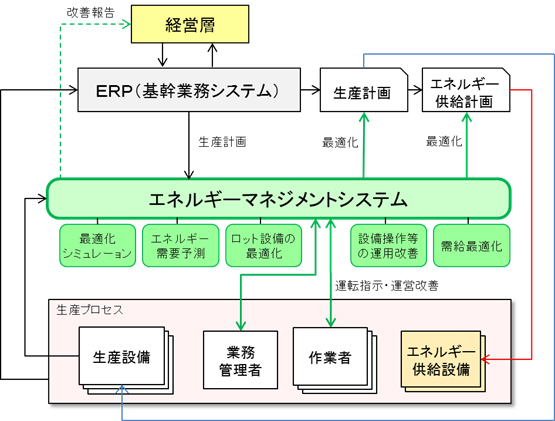 改善報告

経営層

ERP（基幹業務システム）

生産計画

エネルギー供給計画

生産計画

最適化

最適化

エネルギーマネジメントシステム

最適化シミュレーション

エネルギー需要予測

ロット設備の最適化

設備操作等の運用改善

需給最適化

運転指示・運営改善

生産プロセス

生産設備

業務管理者

作業者

エネルギー供給設備